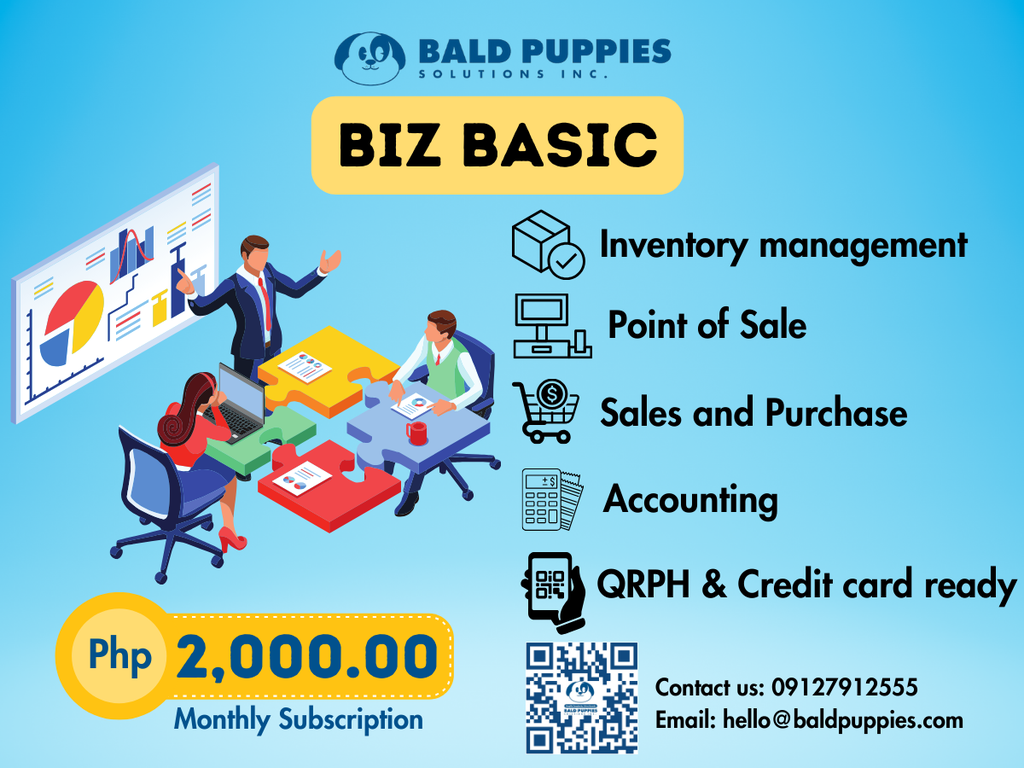 BALD PUPPIES
SOLUTIONS INC.

BIZ BASIC

Inventory management

Point of Sale

Sales and Purchase

Accounting

QRPH & Credit card ready

Php 2,000.00
Monthly Subscription

Contact us: 09127912555
Email: hello@baldpuppies.com